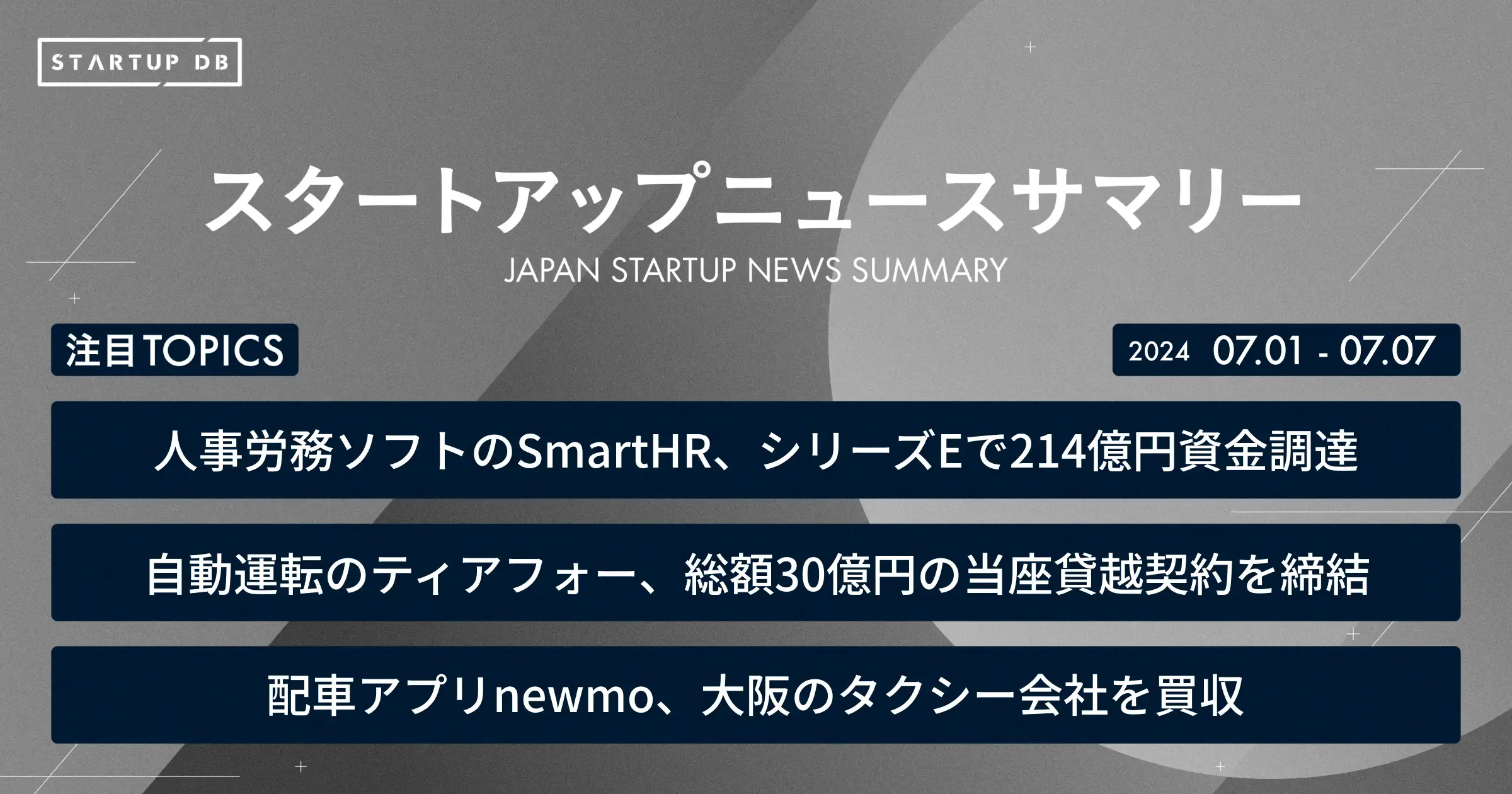 STARTUP DB

スタートアップニュースサマリー

JAPAN STARTUP NEWS SUMMARY

注目TOPICS

2024 07.01 - 07.07

人事労務ソフトのSmartHR、シリーズEで214億円資金調達

自動運転のティアフォー、総額30億円の当座貸越契約を締結

配車アプリnewmo、大阪のタクシー会社を買収